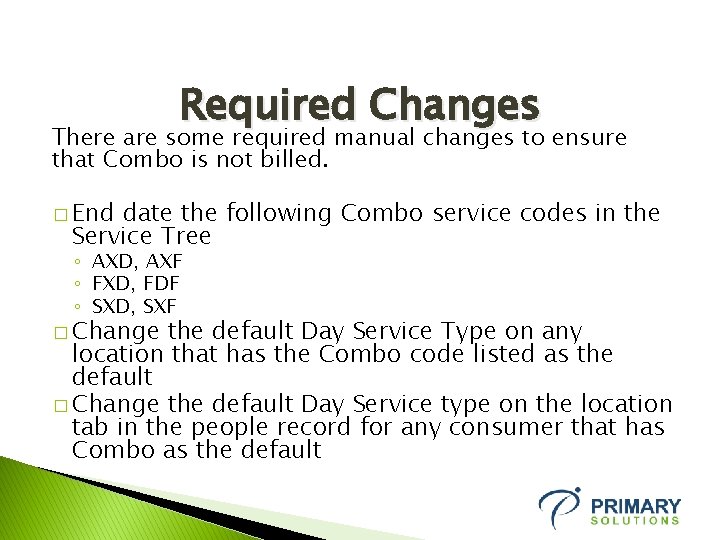 Required Changes

There are some required manual changes to ensure that Combo is not billed.

□ End date the following Combo service codes in the Service Tree
◦ AXD, AXF
◦ FXD, FDF
◦ SXD, SXF
□ Change the default Day Service Type on any location that has the Combo code listed as the default
□ Change the default Day Service type on the location tab in the people record for any consumer that has Combo as the default

PRIMARY
SOLUTIONS